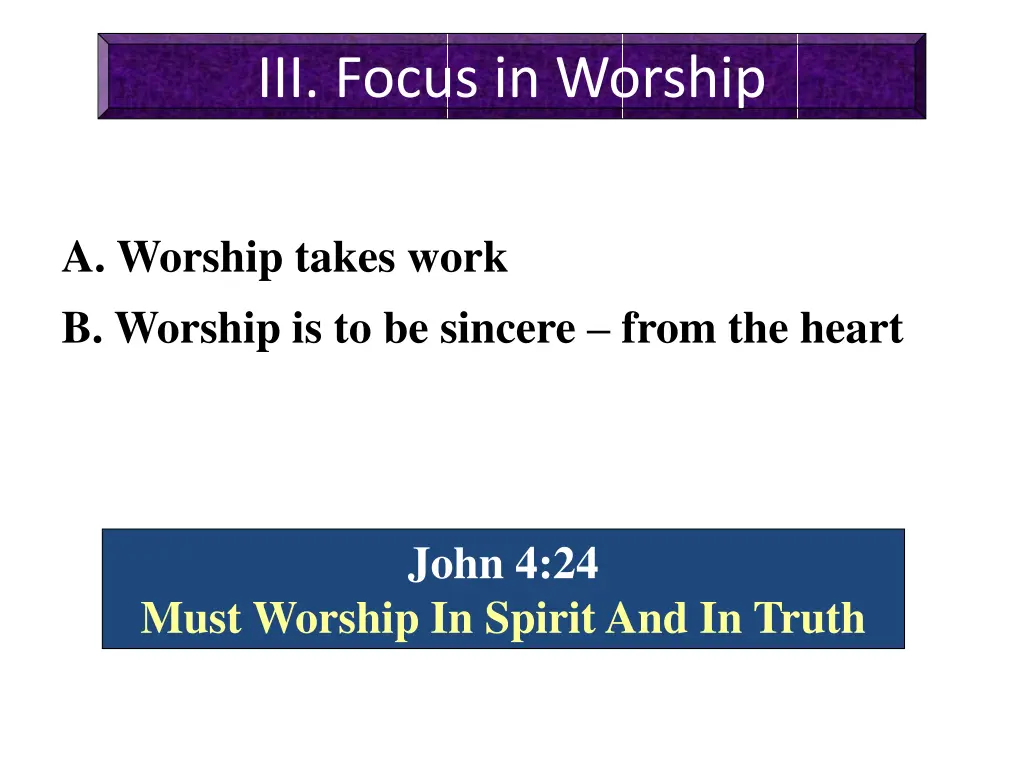 III. Focus in Worship

A. Worship takes work

B. Worship is to be sincere – from the heart

John 4:24
Must Worship In Spirit And In Truth